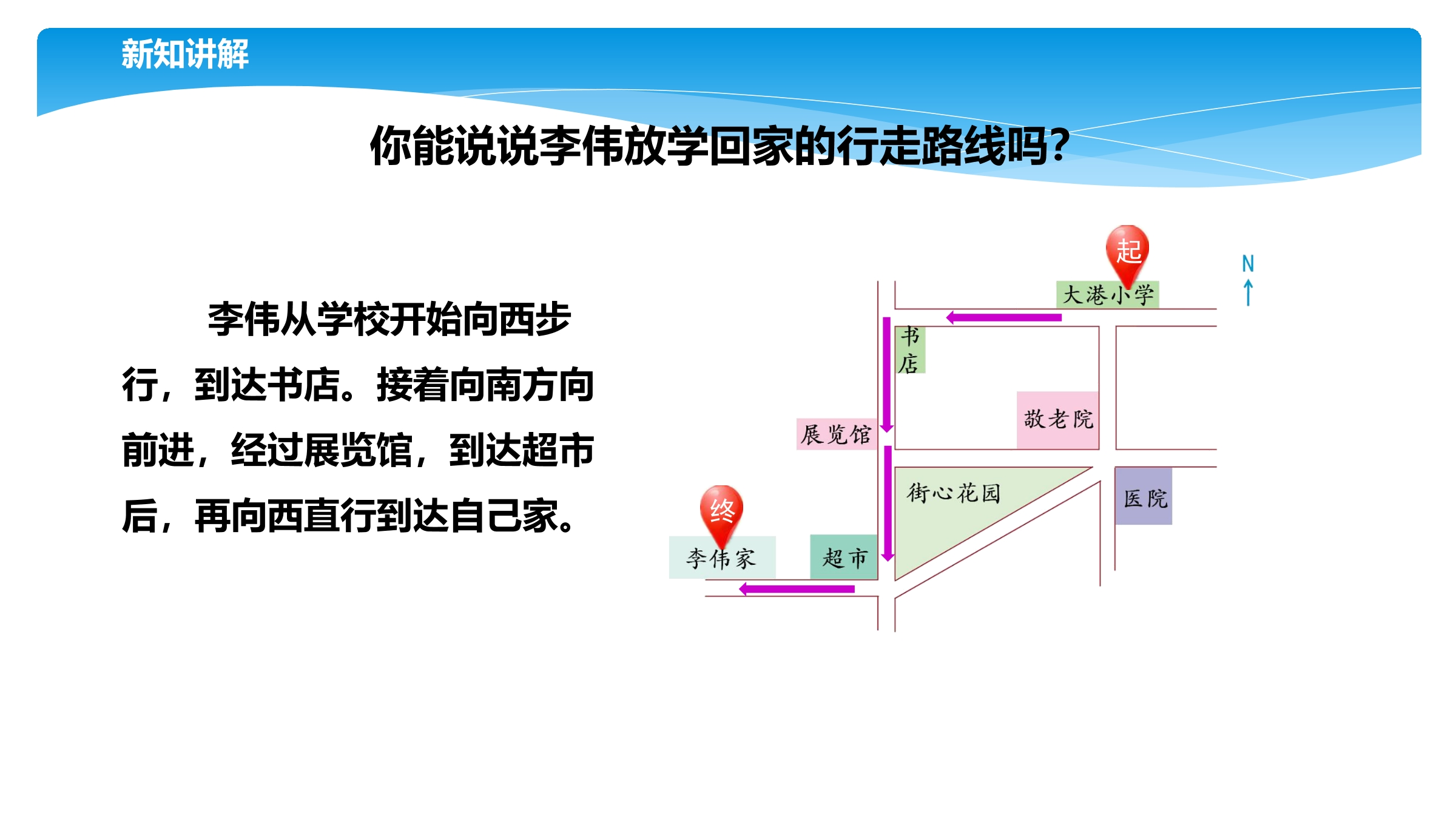 新知讲解

你能说说李伟放学回家的行走路线吗?

李伟从学校开始向西步行，到达书店。接着向南方向前进，经过展览馆，到达超市后，再向西直行到达自己家。

起
N
大港小学
书店
敬老院
展览馆
街心花园
医院
终
李伟家
超市